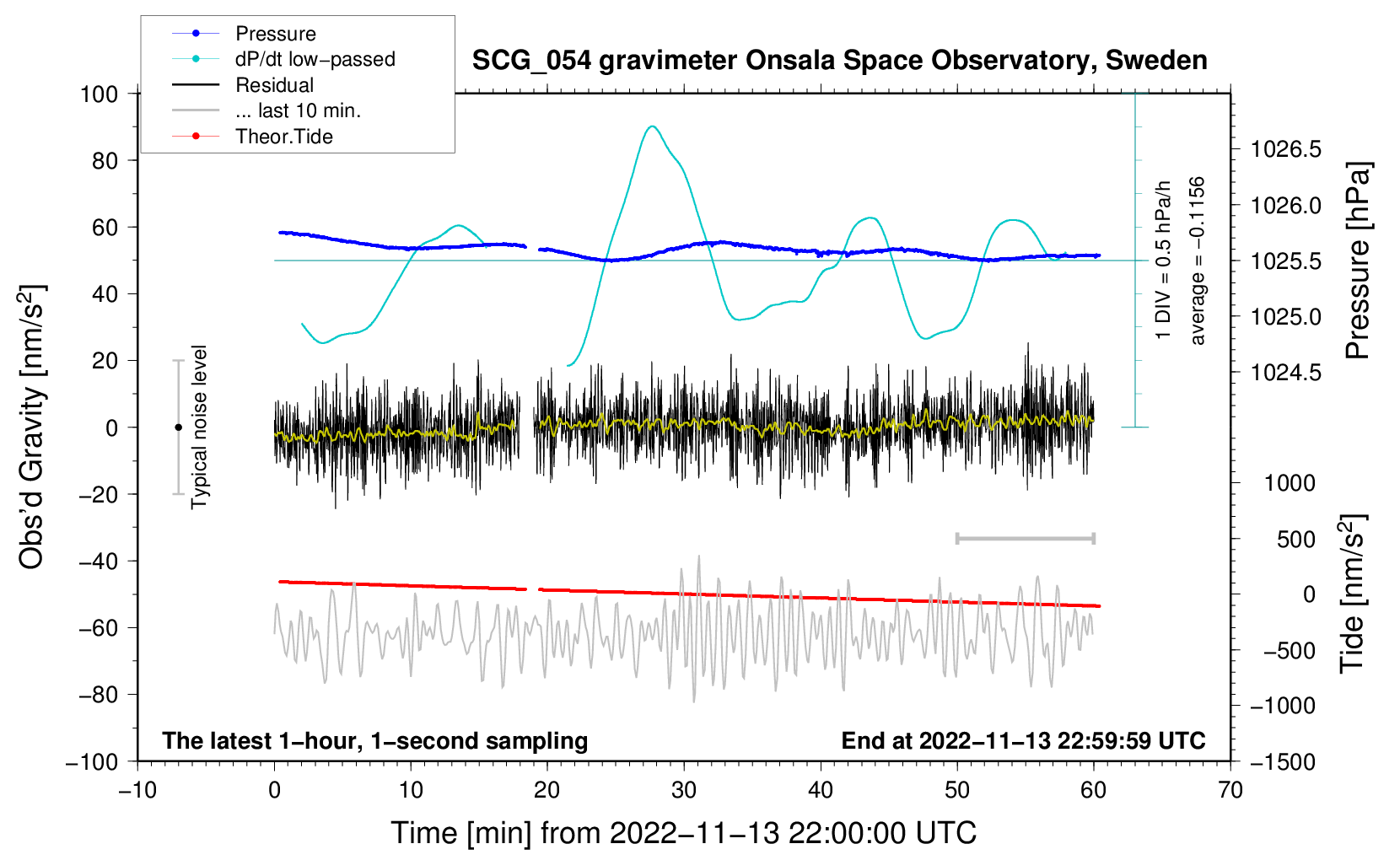 Pressure
dP/dt low−passed
Residual
... last 10 min.
Theor.Tide

SCG_054 gravimeter Onsala Space Observatory, Sweden

100
80
60
40
20
0
−20
−40
−60
−80
−100

Obs'd Gravity [nm/s$^2$]

Typical noise level

1 DIV = 0.5 hPa/h
average = −0.1156

1026.5
1026.0
1025.5
1025.0
1024.5

Pressure [hPa]

1000
500
0
−500
−1000
−1500

Tide [nm/s$^2$]

The latest 1−hour, 1−second sampling
End at 2022−11−13 22:59:59 UTC

−10
0
10
20
30
40
50
60
70

Time [min] from 2022−11−13 22:00:00 UTC